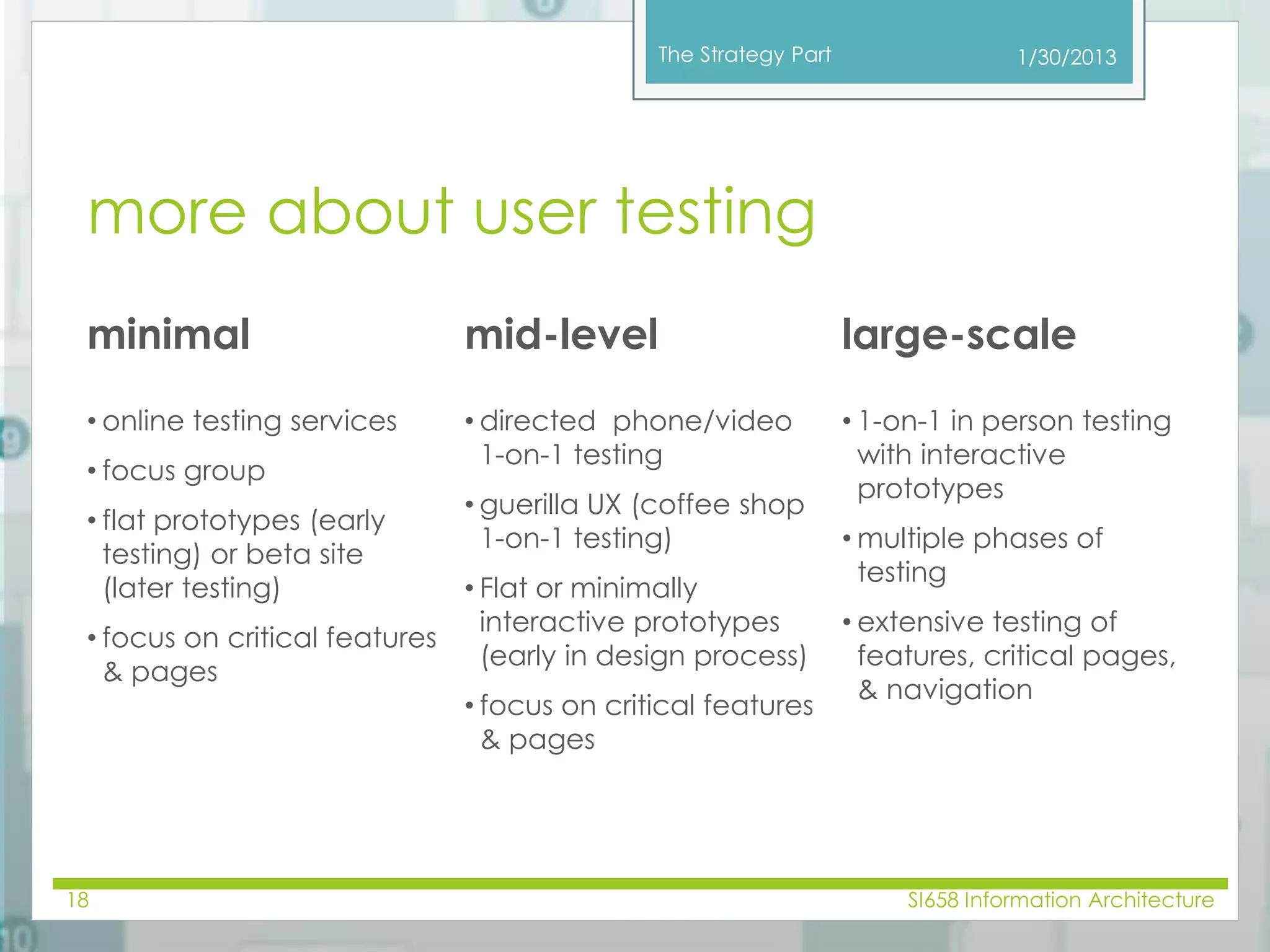 The Strategy Part 1/30/2013

more about user testing

minimal

• online testing services

• focus group

• flat prototypes (early testing) or beta site (later testing)

• focus on critical features & pages

mid-level

• directed phone/video 1-on-1 testing

• guerilla UX (coffee shop 1-on-1 testing)

• Flat or minimally interactive prototypes (early in design process)

• focus on critical features & pages

large-scale

• 1-on-1 in person testing with interactive prototypes

• multiple phases of testing

• extensive testing of features, critical pages, & navigation

18

SI658 Information Architecture